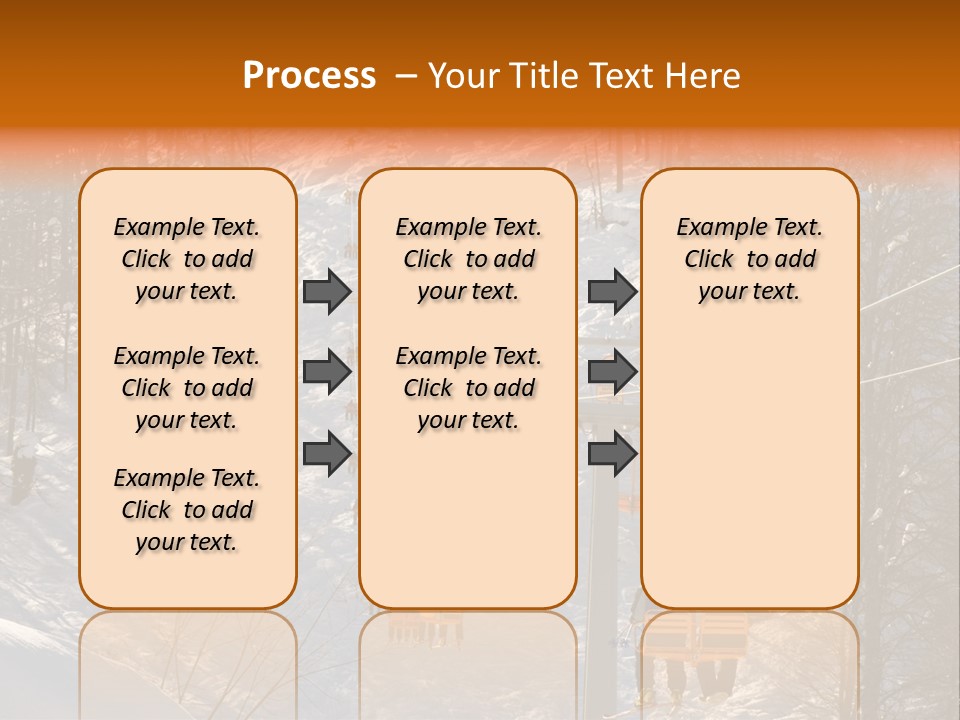 Process – Your Title Text Here

Example Text. Click to add your text.

Example Text. Click to add your text.

Example Text. Click to add your text.

Example Text. Click to add your text.

Example Text. Click to add your text.

Example Text. Click to add your text.